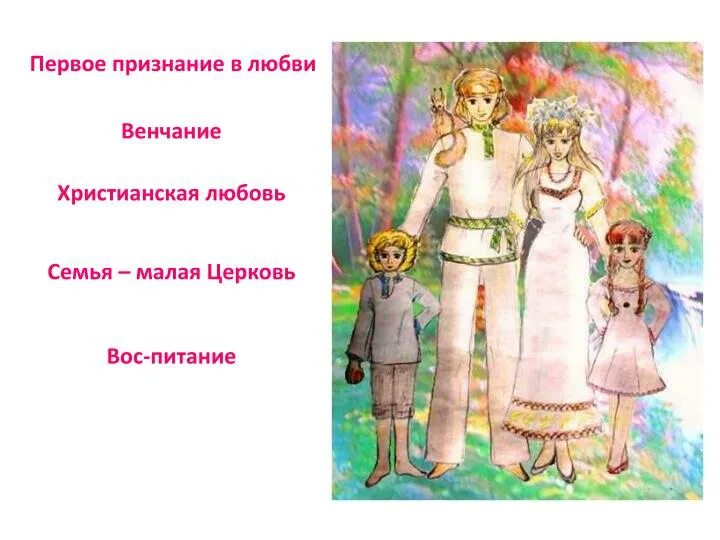 Первое признание в любви

Венчание

Христианская любовь

Семья – малая Церковь

Вос-питание